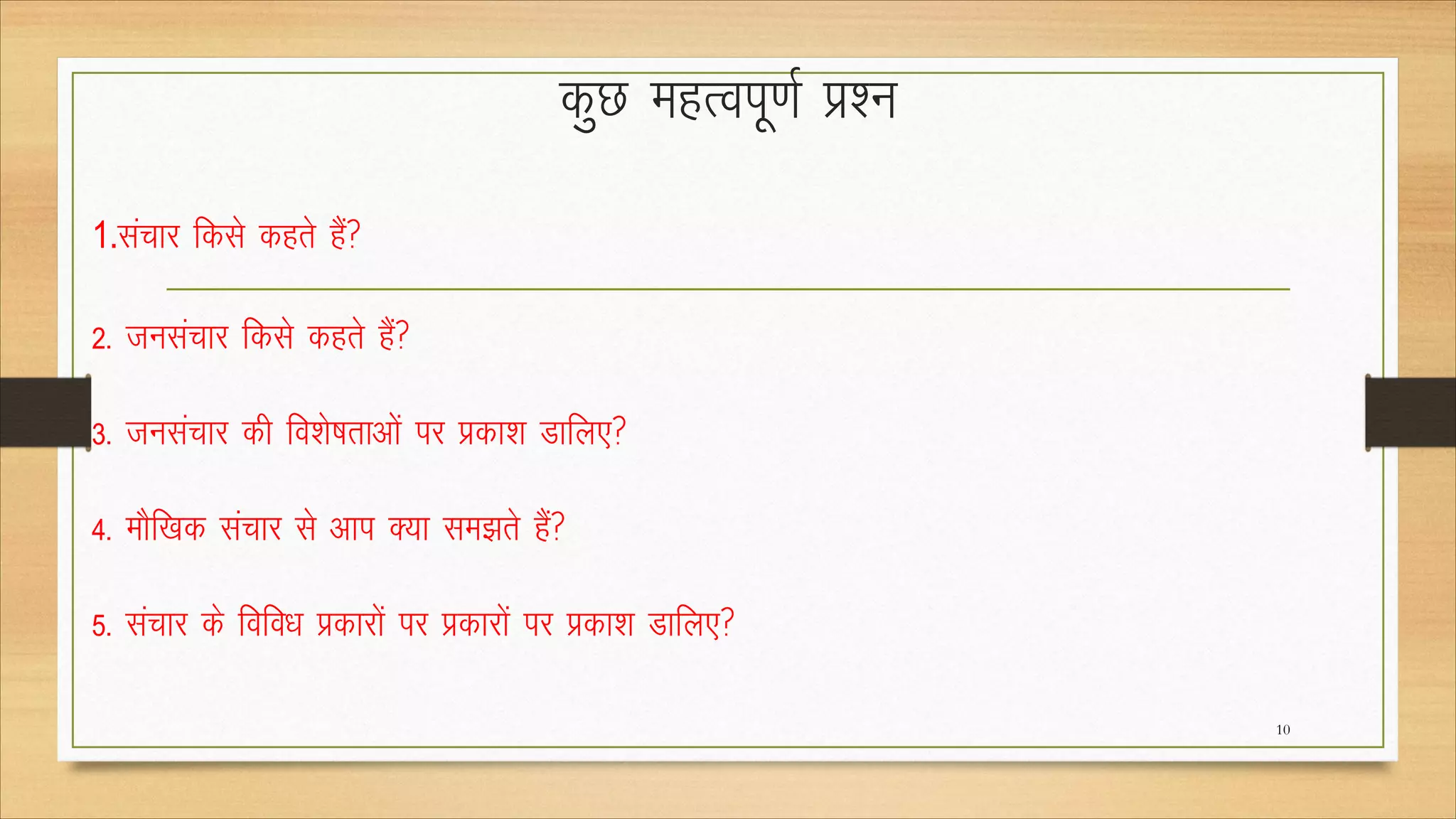 कुछ महत्वपूर्ण प्रश्न

1.संचार किसे कहते हैं?

2. जनसंचार किसे कहते हैं?

3. जनसंचार की विशेषताओं पर प्रकाश डालिए?

4. मौखिक संचार से आप क्या समझते हैं?

5. संचार के विविध प्रकारों पर प्रकारों पर प्रकाश डालिए?

10